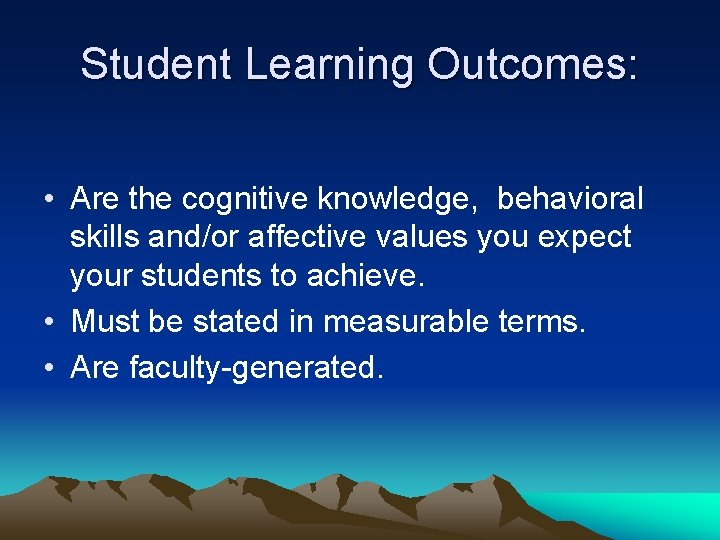 Student Learning Outcomes:

• Are the cognitive knowledge, behavioral skills and/or affective values you expect your students to achieve.
• Must be stated in measurable terms.
• Are faculty-generated.